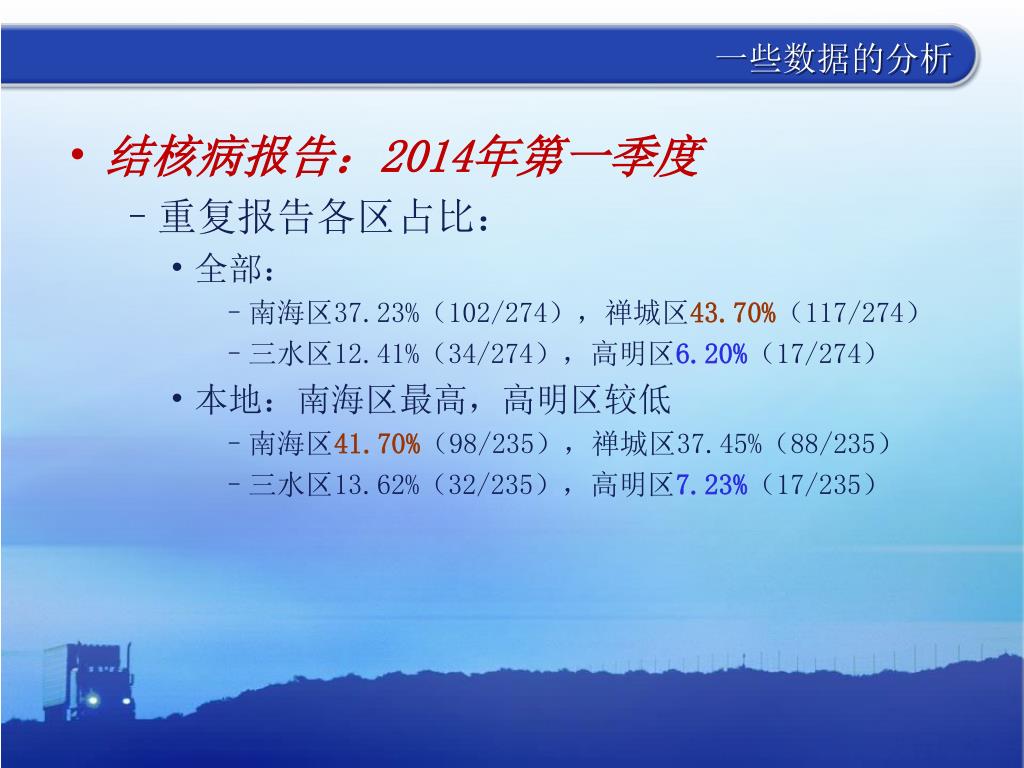 一些数据的分析

• 结核病报告：2014年第一季度
  – 重复报告各区占比：
    • 全部：
      – 南海区37.23%（102/274），禅城区43.70%（117/274）
      – 三水区12.41%（34/274），高明区6.20%（17/274）
    • 本地：南海区最高，高明区较低
      – 南海区41.70%（98/235），禅城区37.45%（88/235）
      – 三水区13.62%（32/235），高明区7.23%（17/235）